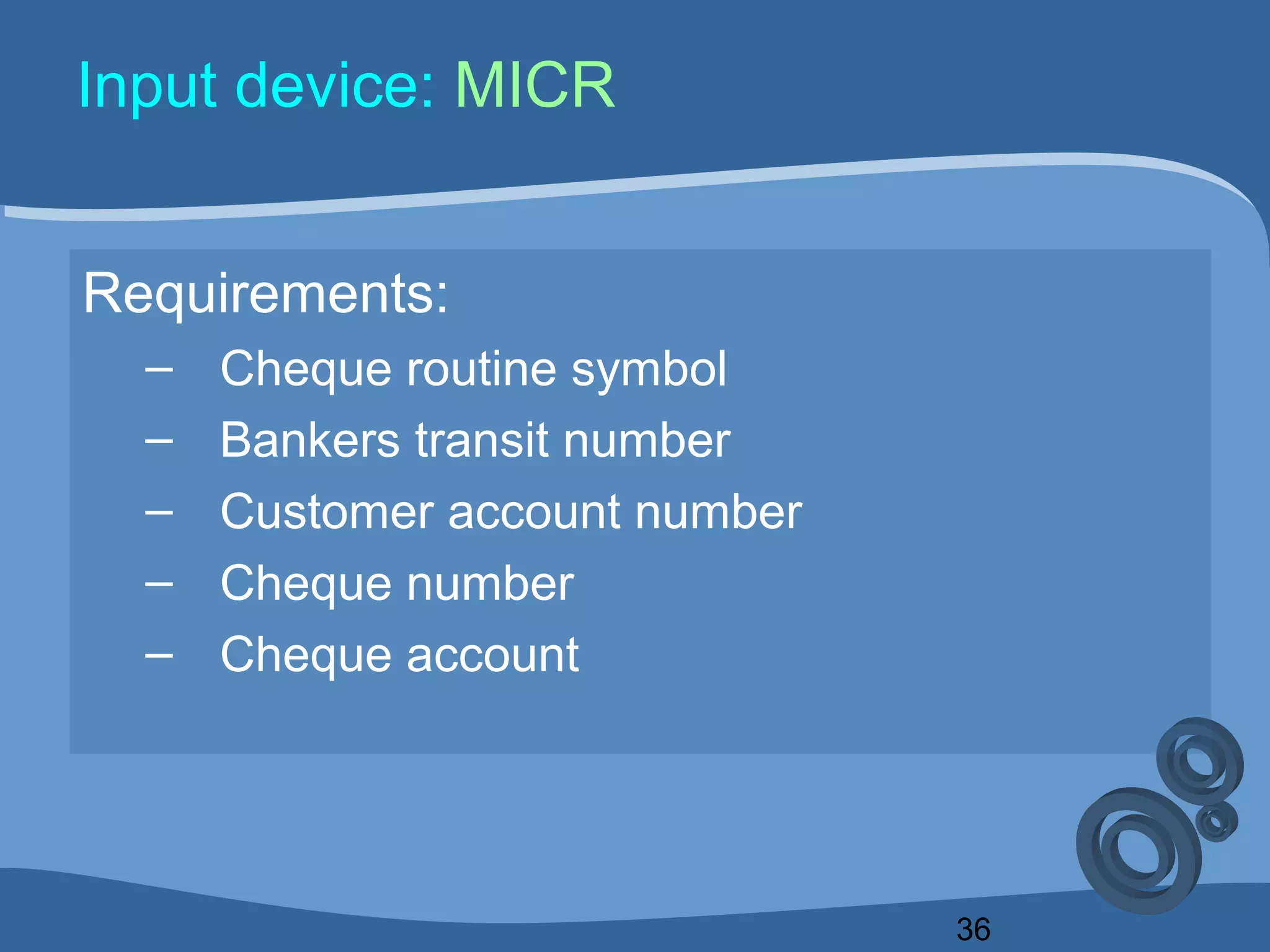 Input device: MICR

Requirements:

– Cheque routine symbol
– Bankers transit number
– Customer account number
– Cheque number
– Cheque account

36